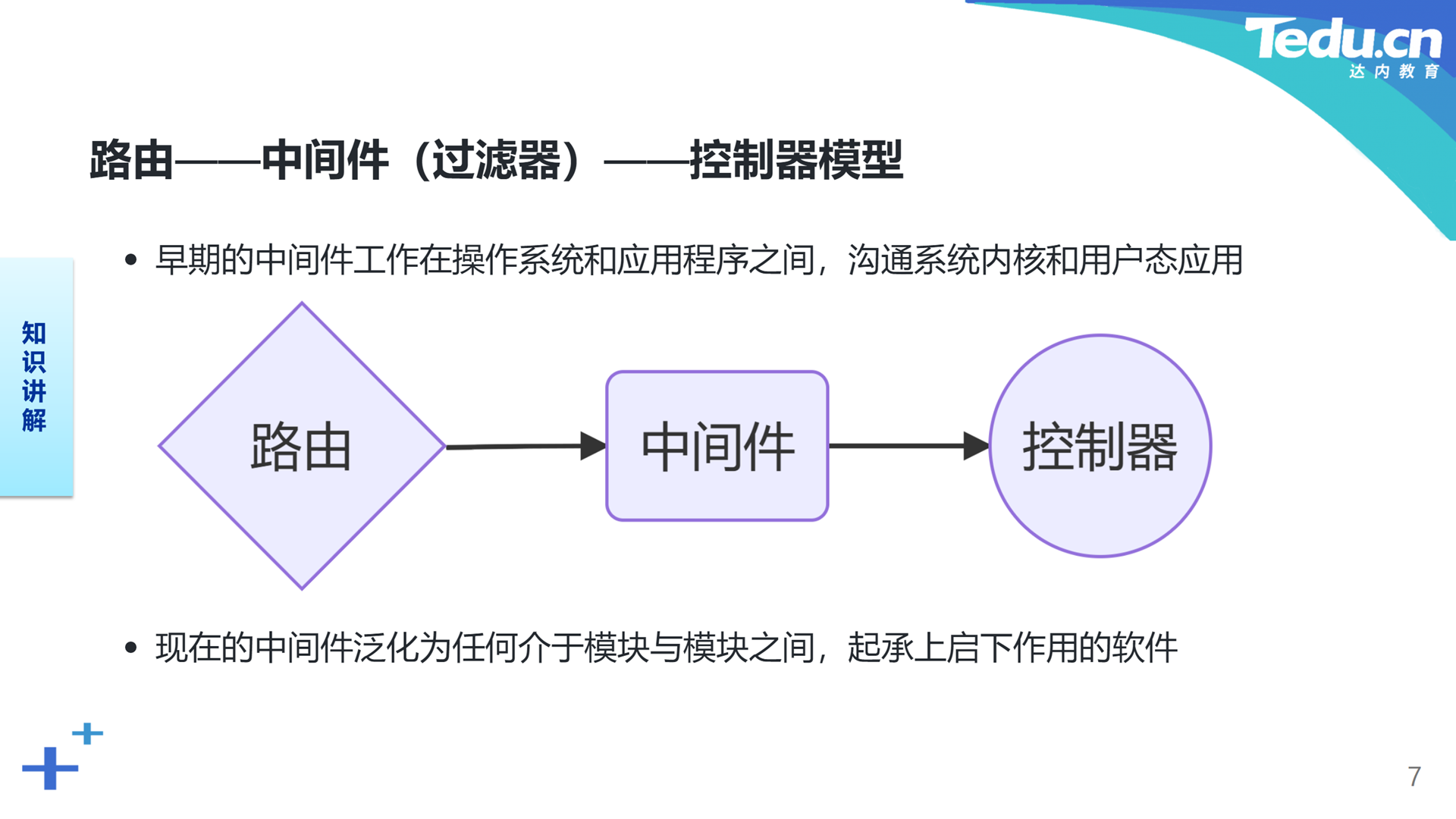 Tedu.cn
达内教育

路由——中间件（过滤器）——控制器模型

知识讲解

• 早期的中间件工作在操作系统和应用程序之间，沟通系统内核和用户态应用

路由

中间件

控制器

• 现在的中间件泛化为任何介于模块与模块之间，起承上启下作用的软件

7